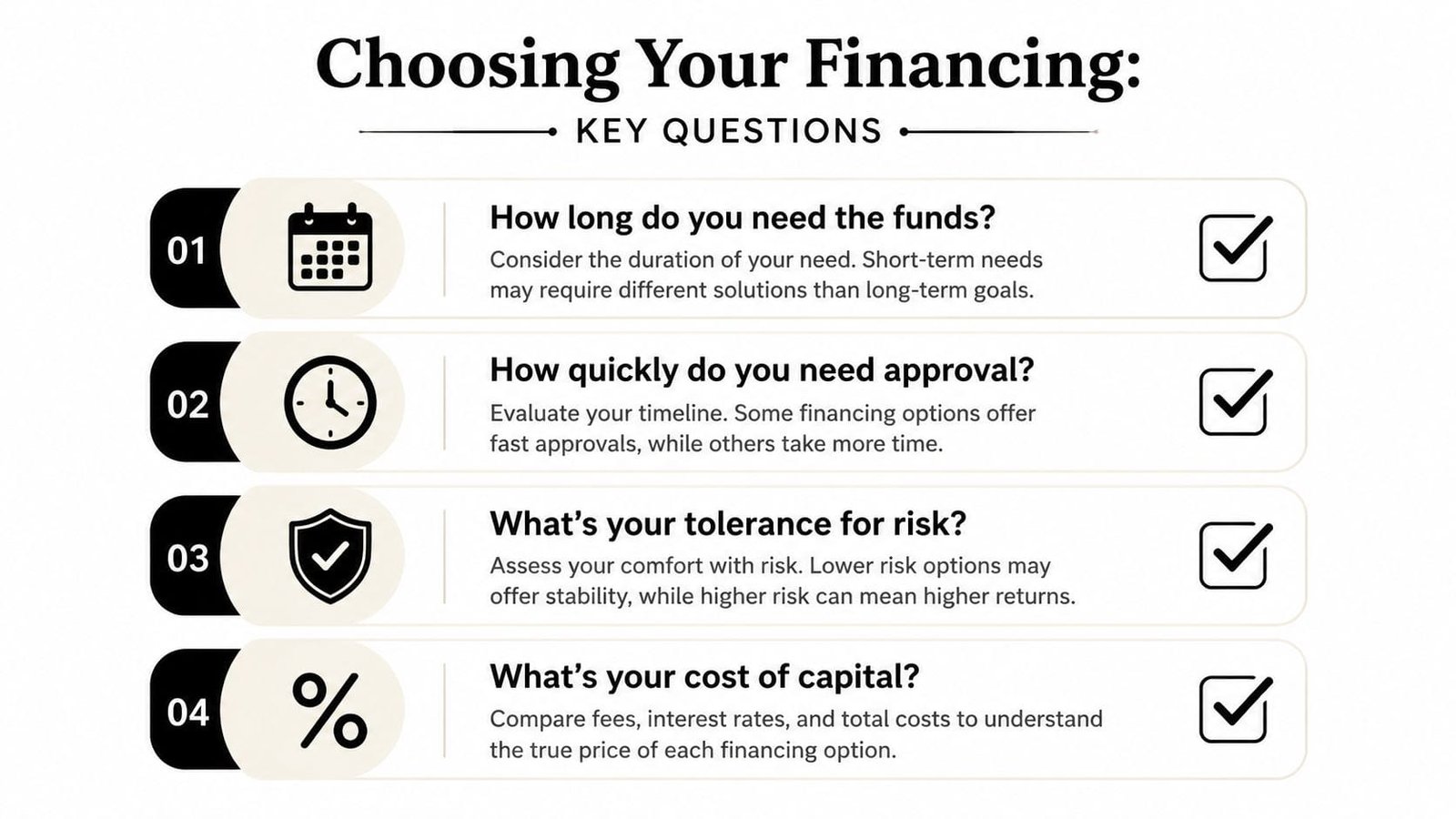 Choosing Your Financing:

KEY QUESTIONS

01

How long do you need the funds?

Consider the duration of your need. Short-term needs may require different solutions than long-term goals.

02

How quickly do you need approval?

Evaluate your timeline. Some financing options offer fast approvals, while others take more time.

03

What's your tolerance for risk?

Assess your comfort with risk. Lower risk options may offer stability, while higher risk can mean higher returns.

04

%

What's your cost of capital?

Compare fees, interest rates, and total costs to understand the true price of each financing option.